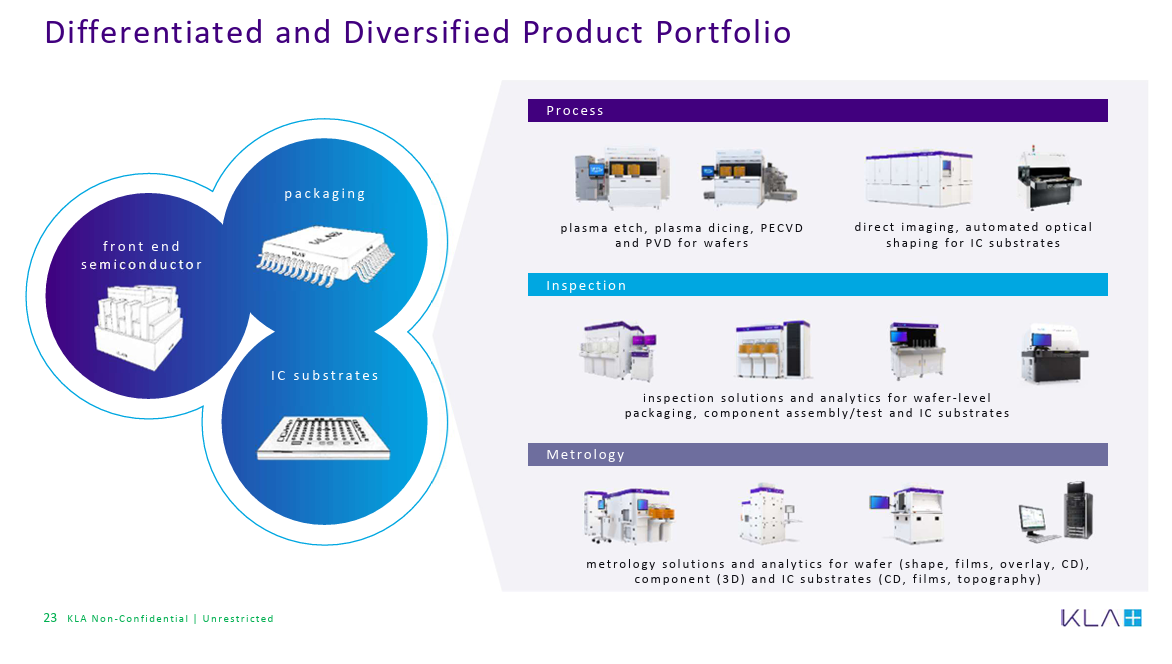 Differentiated and Diversified Product Portfolio

front end semiconductor

packaging

IC substrates

Process

plasma etch, plasma dicing, PECVD and PVD for wafers

direct imaging, automated optical shaping for IC substrates

Inspection

inspection solutions and analytics for wafer-level packaging, component assembly/test and IC substrates

Metrology

metrology solutions and analytics for wafer (shape, films, overlay, CD), component (3D) and IC substrates (CD, films, topography)

23 KLA Non-Confidential | Unrestricted

KLA